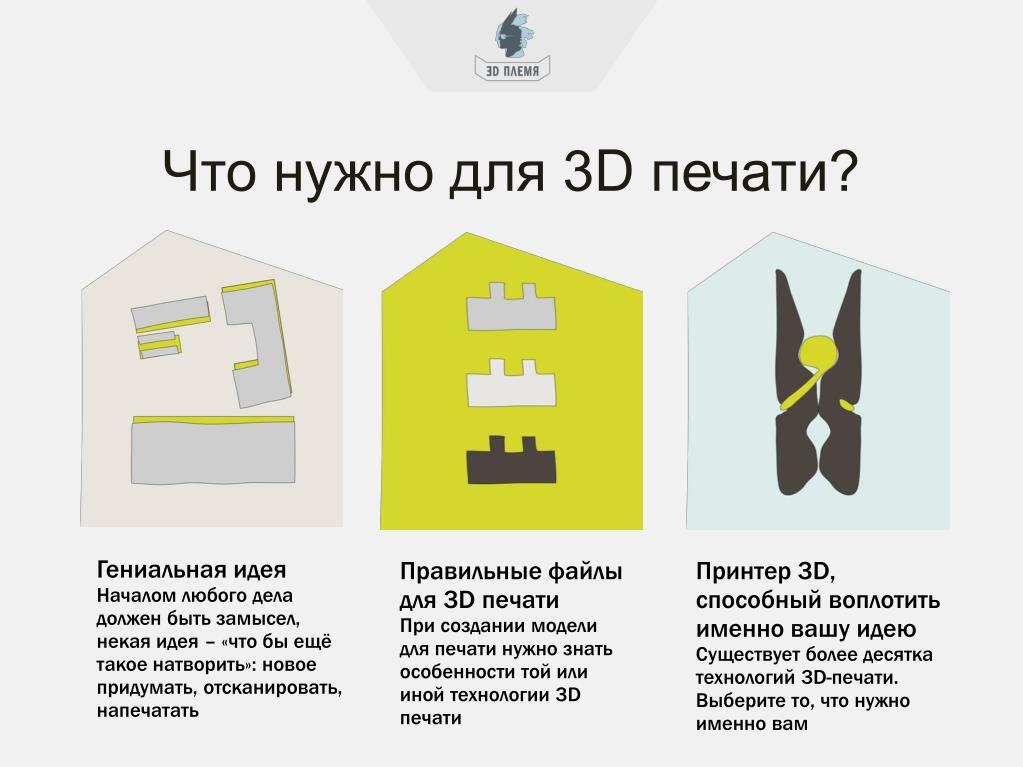 3D ПЛЕМЯ

Что нужно для 3D печати?

Гениальная идея
Началом любого дела должен быть замысел, некая идея – «что бы ещё такое натворить»: новое придумать, отсканировать, напечатать

Правильные файлы для 3D печати
При создании модели для печати нужно знать особенности той или иной технологии 3D печати

Принтер 3D, способный воплотить именно вашу идею
Существует более десятка технологий 3D-печати. Выберите то, что нужно именно вам